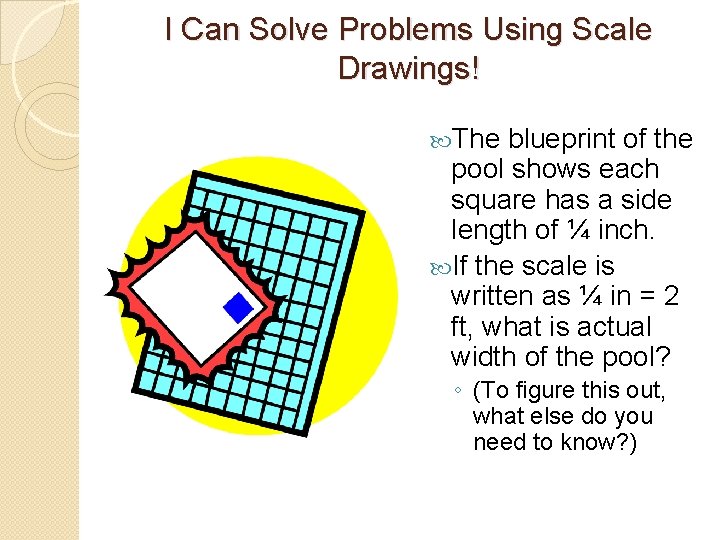 I Can Solve Problems Using Scale Drawings!

The blueprint of the pool shows each square has a side length of ¼ inch.

If the scale is written as ¼ in = 2 ft, what is actual width of the pool?

◦ (To figure this out, what else do you need to know?)